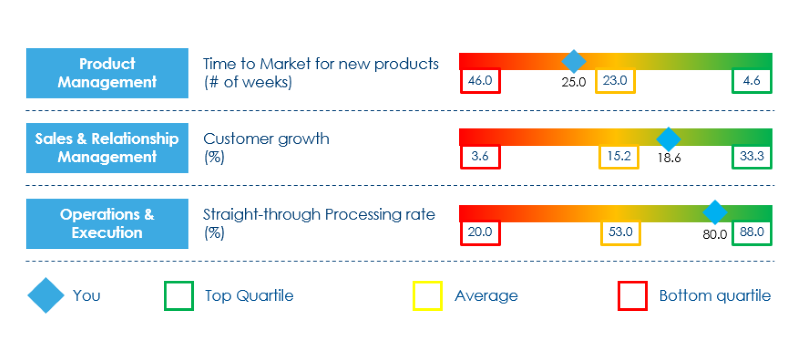 Product Management

Time to Market for new products (# of weeks)

46.0

25.0

23.0

4.6

Sales & Relationship Management

Customer growth (%)

3.6

15.2

18.6

33.3

Operations & Execution

Straight-through Processing rate (%)

20.0

53.0

80.0

88.0

You

Top Quartile

Average

Bottom quartile